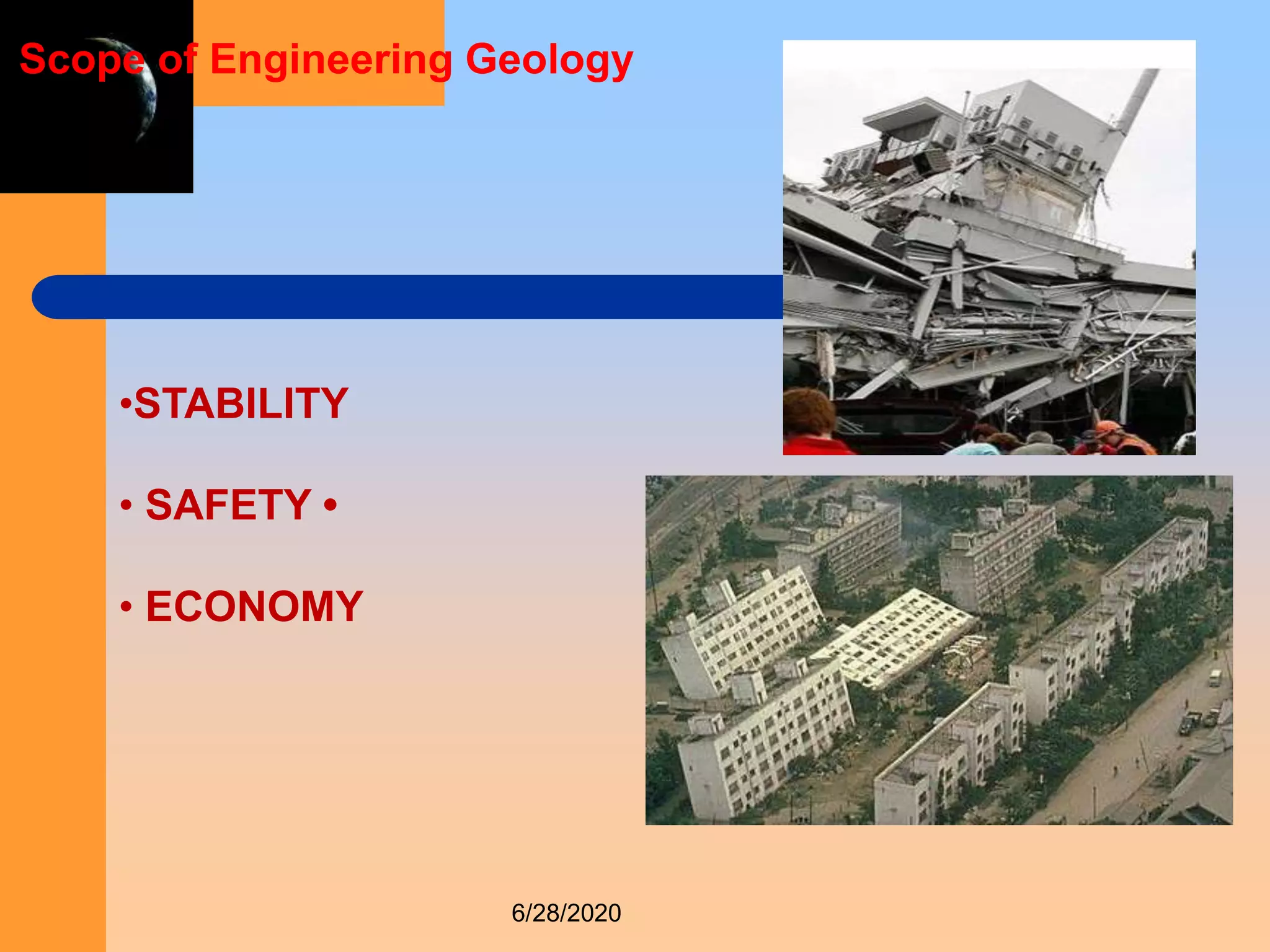 Scope of Engineering Geology

•STABILITY

• SAFETY •

• ECONOMY

6/28/2020